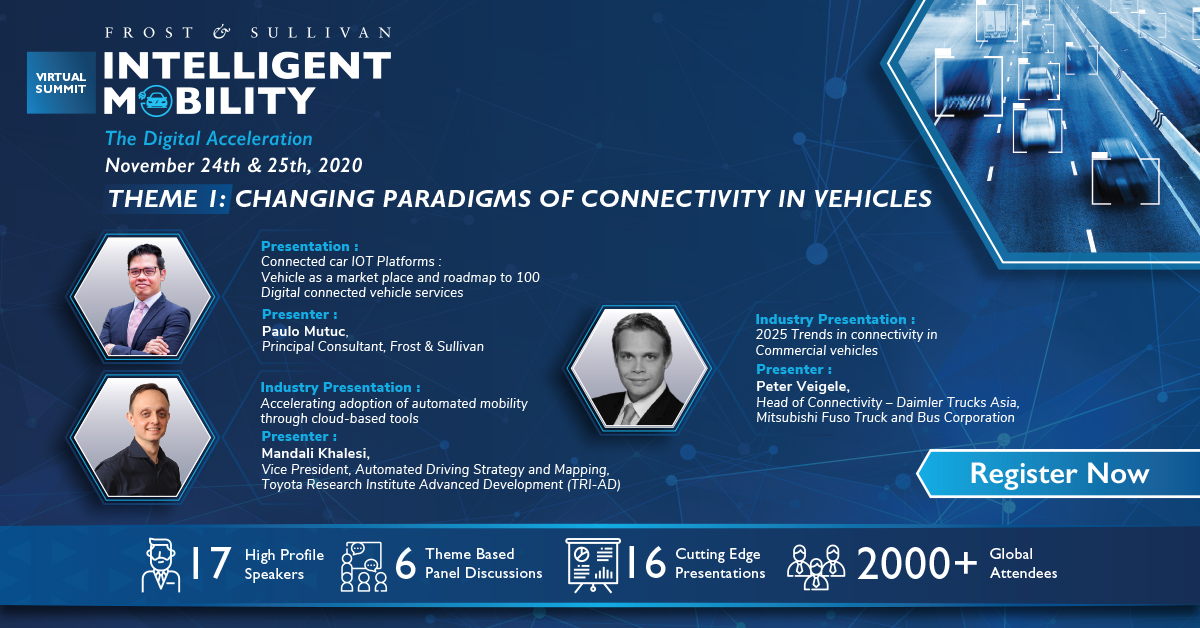 FROST & SULLIVAN

VIRTUAL SUMMIT

INTELLIGENT MOBILITY

The Digital Acceleration

November 24th & 25th, 2020

THEME 1: CHANGING PARADIGMS OF CONNECTIVITY IN VEHICLES

Presentation :
Connected car IOT Platforms : Vehicle as a market place and roadmap to 100 Digital connected vehicle services

Presenter :
Paulo Mutuc,
Principal Consultant, Frost & Sullivan

Industry Presentation :
Accelerating adoption of automated mobility through cloud-based tools

Presenter :
Mandali Khalesi,
Vice President, Automated Driving Strategy and Mapping, Toyota Research Institute Advanced Development (TRI-AD)

Industry Presentation :
2025 Trends in connectivity in Commercial vehicles

Presenter :
Peter Veigele,
Head of Connectivity – Daimler Trucks Asia, Mitsubishi Fuso Truck and Bus Corporation

Register Now

17 High Profile Speakers

6 Theme Based Panel Discussions

16 Cutting Edge Presentations

2000+ Global Attendees